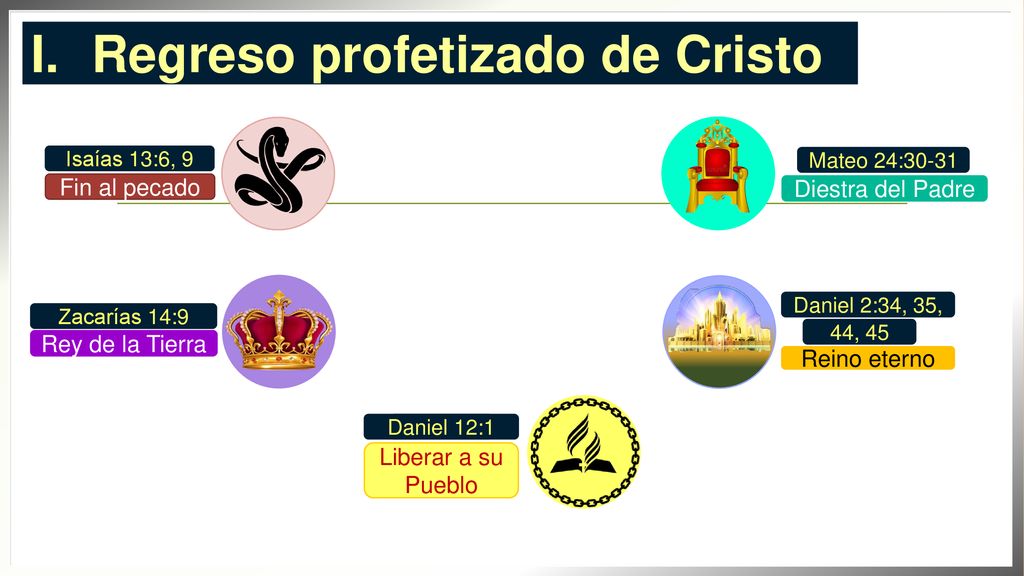 I. Regreso profetizado de Cristo

Isaías 13:6, 9
Fin al pecado

Mateo 24:30-31
Diestra del Padre

Zacarías 14:9
Rey de la Tierra

Daniel 2:34, 35, 44, 45
Reino eterno

Daniel 12:1
Liberar a su Pueblo